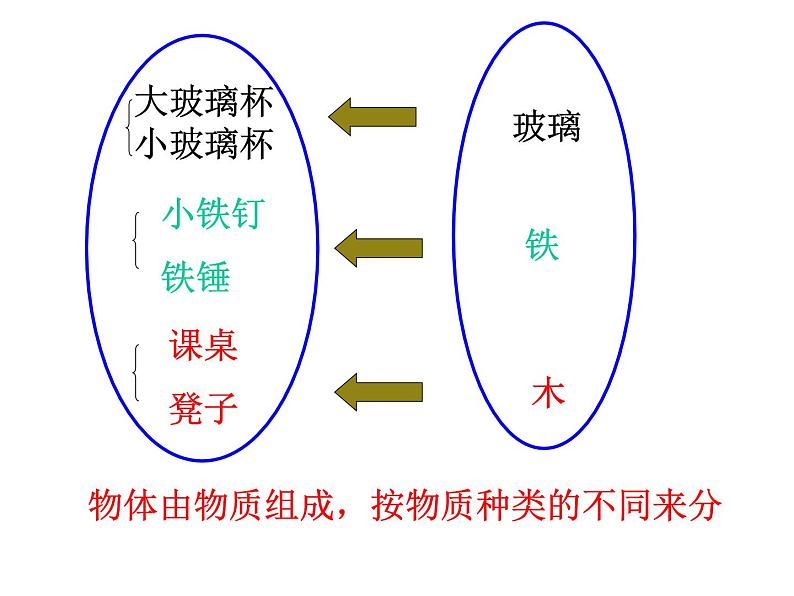 大玻璃杯
小玻璃杯

小铁钉
铁锤

课桌
凳子

玻璃

铁

木

物体由物质组成，按物质种类的不同来分